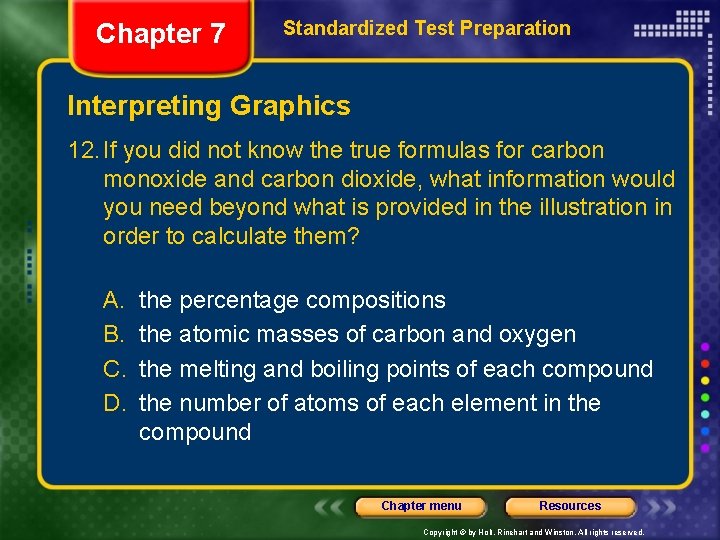 Chapter 7

Standardized Test Preparation

Interpreting Graphics

12. If you did not know the true formulas for carbon monoxide and carbon dioxide, what information would you need beyond what is provided in the illustration in order to calculate them?

A. the percentage compositions
B. the atomic masses of carbon and oxygen
C. the melting and boiling points of each compound
D. the number of atoms of each element in the compound

Chapter menu

Resources

Copyright © by Holt, Rinehart and Winston. All rights reserved.